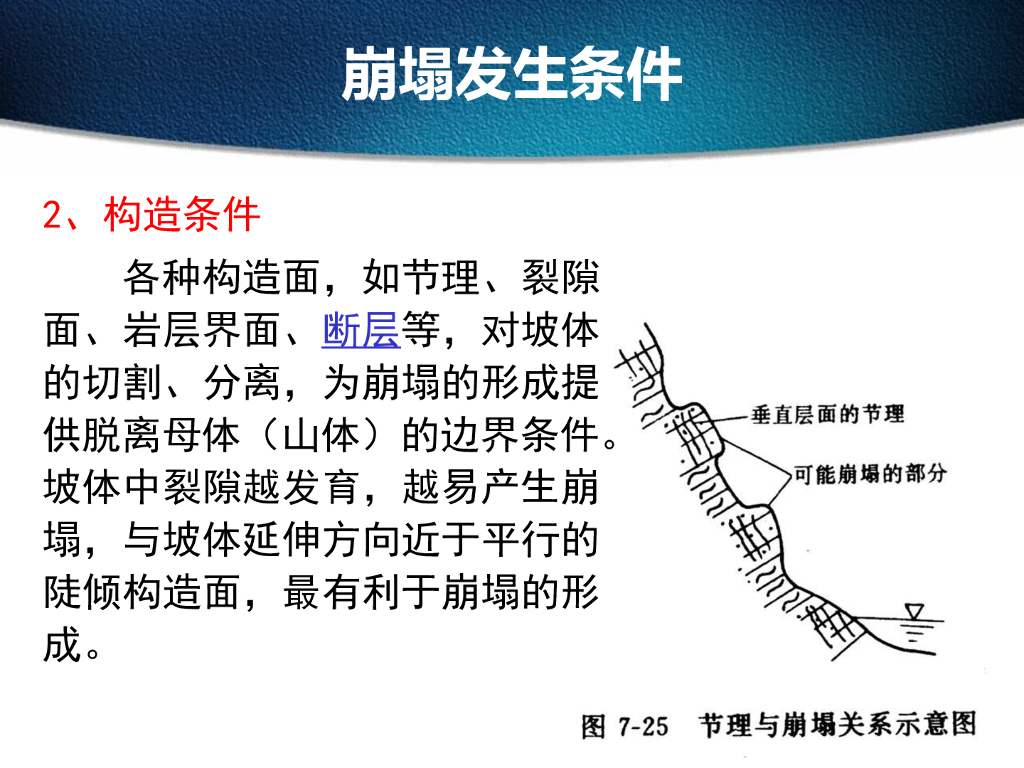 崩塌发生条件

2、构造条件

各种构造面，如节理、裂隙面、岩层界面、断层等，对坡体的切割、分离，为崩塌的形成提供脱离母体（山体）的边界条件。坡体中裂隙越发育，越易产生崩塌，与坡体延伸方向近于平行的陡倾构造面，最有利于崩塌的形成。

垂直层面的节理

可能崩塌的部分

图 7-25　节理与崩塌关系示意图